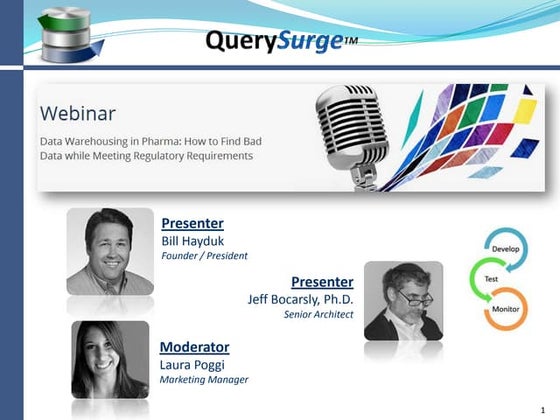 QuerySurge™

Webinar

Data Warehousing in Pharma: How to Find Bad Data while Meeting Regulatory Requirements

Presenter
Bill Hayduk
Founder / President

Presenter
Jeff Bocarsly, Ph.D.
Senior Architect

Moderator
Laura Poggi
Marketing Manager

Develop
Test
Monitor

1